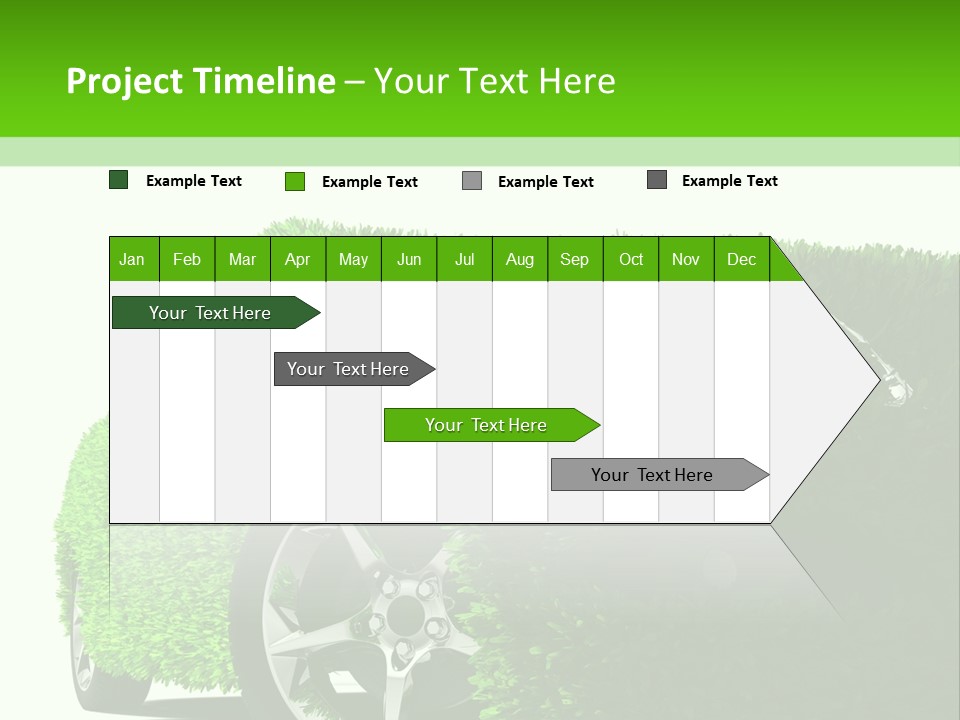 Project Timeline – Your Text Here

Example Text
Example Text
Example Text
Example Text

| Jan | Feb | Mar | Apr | May | Jun | Jul | Aug | Sep | Oct | Nov | Dec |
|---|---|---|---|---|---|---|---|---|---|---|---|

Your Text Here

Your Text Here

Your Text Here

Your Text Here